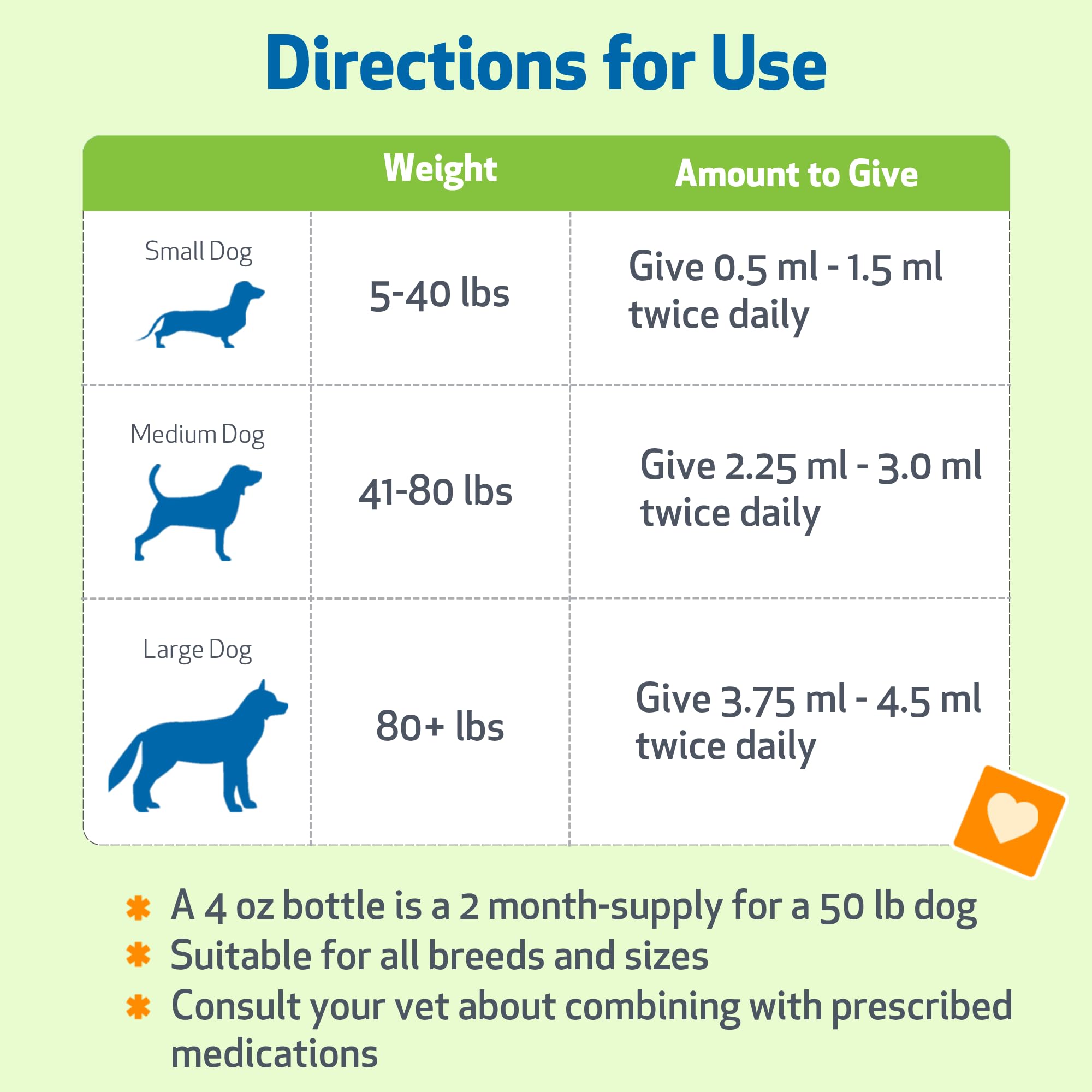 Directions for Use

| | Weight | Amount to Give |
|---|---|---|
| Small Dog | 5-40 lbs | Give 0.5 ml - 1.5 ml twice daily |
| Medium Dog | 41-80 lbs | Give 2.25 ml - 3.0 ml twice daily |
| Large Dog | 80+ lbs | Give 3.75 ml - 4.5 ml twice daily |

✱ A 4 oz bottle is a 2 month-supply for a 50 lb dog
✱ Suitable for all breeds and sizes
✱ Consult your vet about combining with prescribed medications